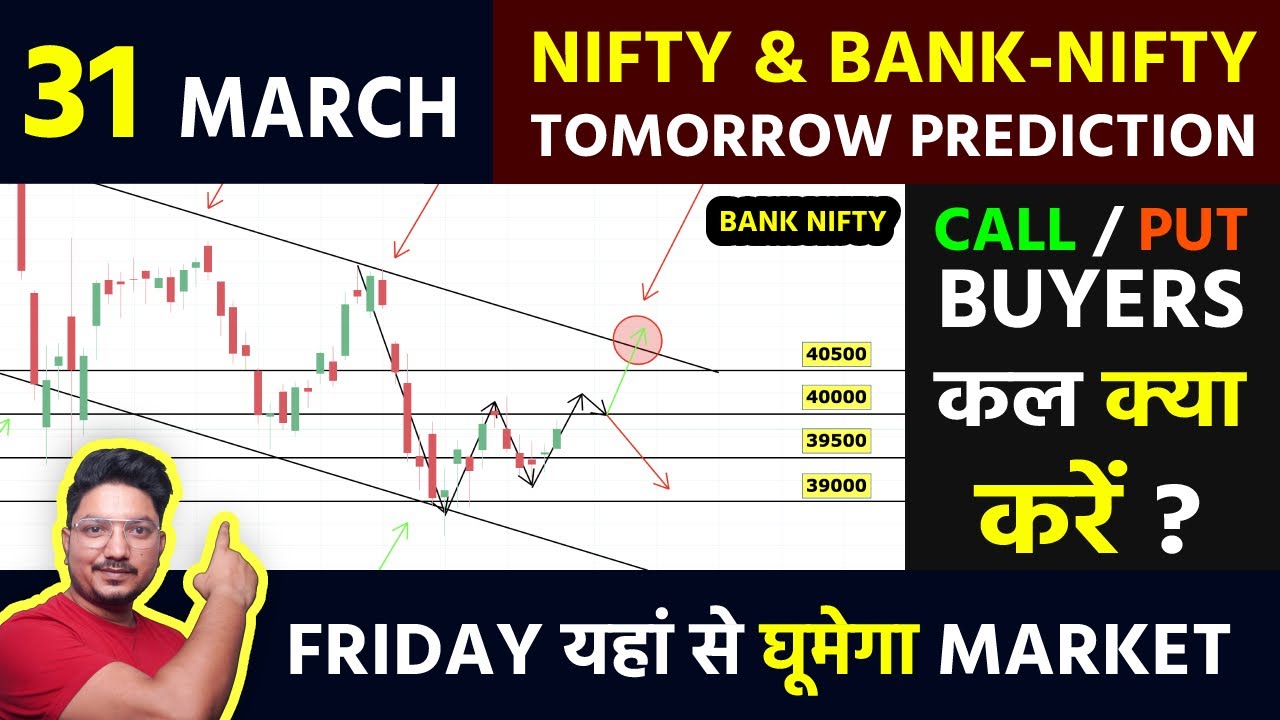 31 MARCH

NIFTY & BANK-NIFTY TOMORROW PREDICTION

BANK NIFTY

40500

40000

39500

39000

CALL / PUT BUYERS कल क्या करें ?

FRIDAY यहां से घूमेगा MARKET